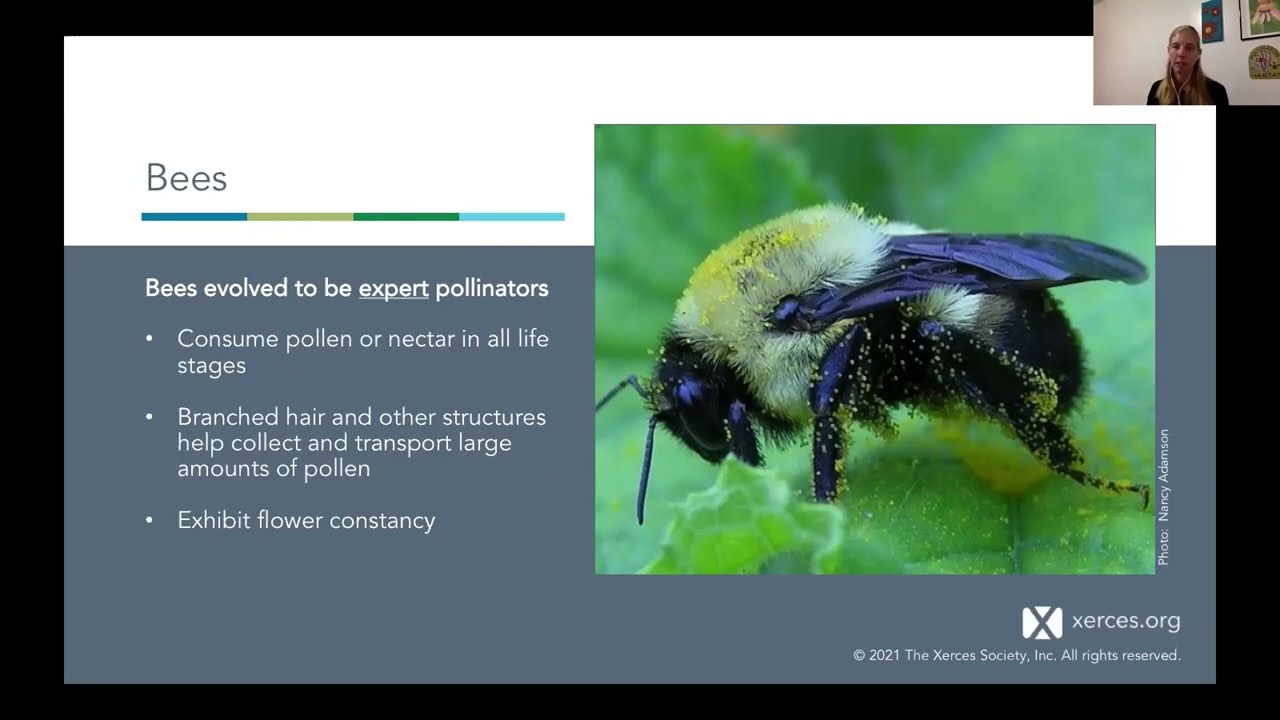 Bees

Bees evolved to be expert pollinators

• Consume pollen or nectar in all life stages

• Branched hair and other structures help collect and transport large amounts of pollen

• Exhibit flower constancy

Photo: Nancy Adamson

xerces.org

© 2021 The Xerces Society, Inc. All rights reserved.